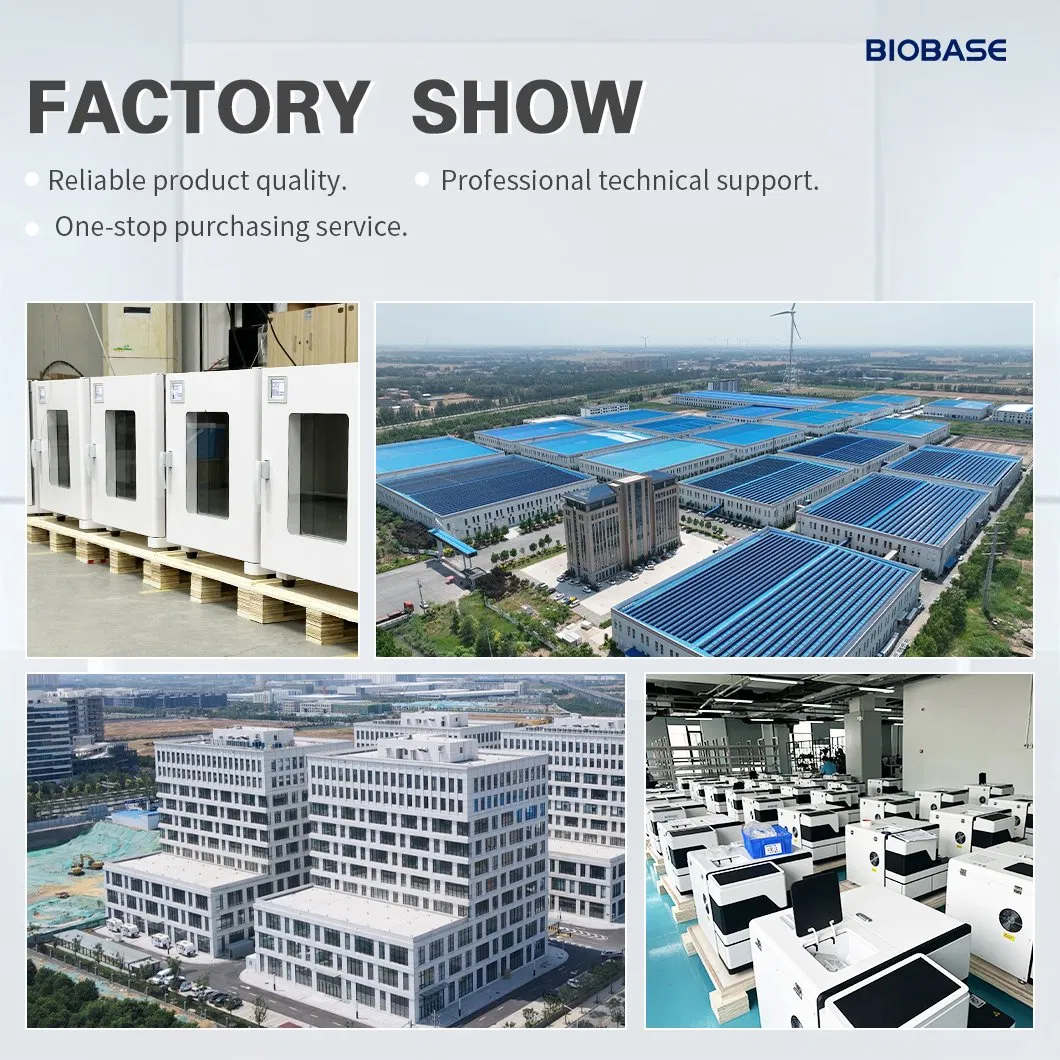 BIOBASE

FACTORY SHOW

Reliable product quality.

Professional technical support.

One-stop purchasing service.